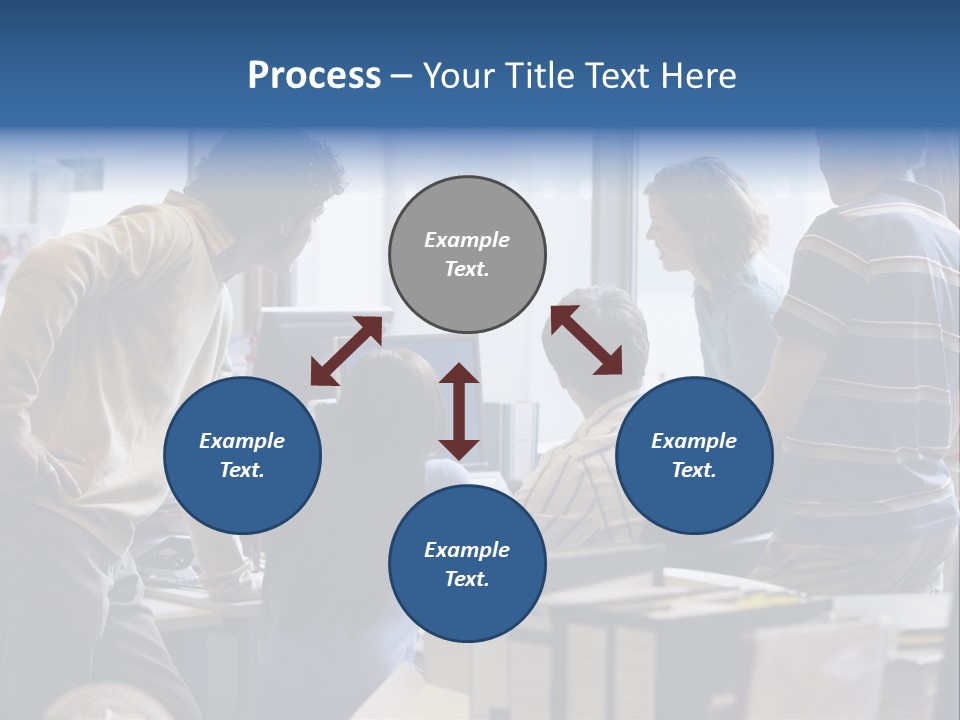 Process – Your Title Text Here

Example Text.

Example Text.

Example Text.

Example Text.